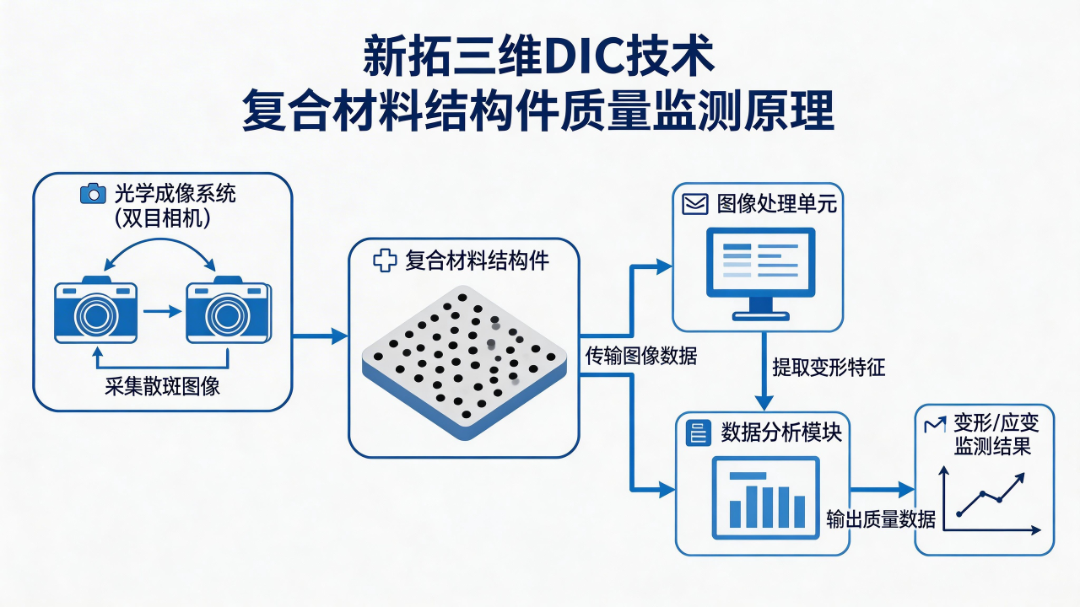 新拓三维DIC技术
复合材料结构件质量监测原理

光学成像系统
(双目相机)

采集散斑图像

复合材料结构件

传输图像数据

图像处理单元

提取变形特征

数据分析模块

输出质量数据

变形/应变
监测结果